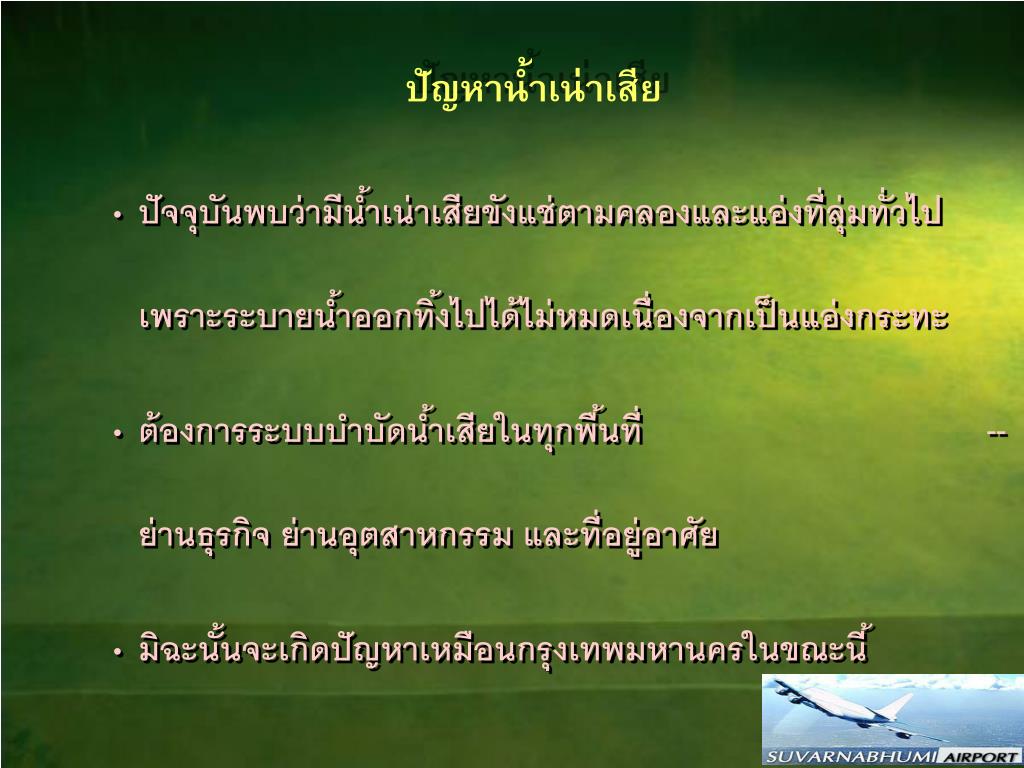 ปัญหาน้ำเน่าเสีย

• ปัจจุบันพบว่ามีน้ำเน่าเสียขังแช่ตามคลองและแอ่งที่ลุ่มทั่วไป เพราะระบายน้ำออกทิ้งไปได้ไม่หมดเนื่องจากเป็นแอ่งกระทะ

• ต้องการระบบบำบัดน้ำเสียในทุกพื้นที่ -- ย่านธุรกิจ ย่านอุตสาหกรรม และที่อยู่อาศัย

• มิฉะนั้นจะเกิดปัญหาเหมือนกรุงเทพมหานครในขณะนี้

SUVARNABHUMI AIRPORT